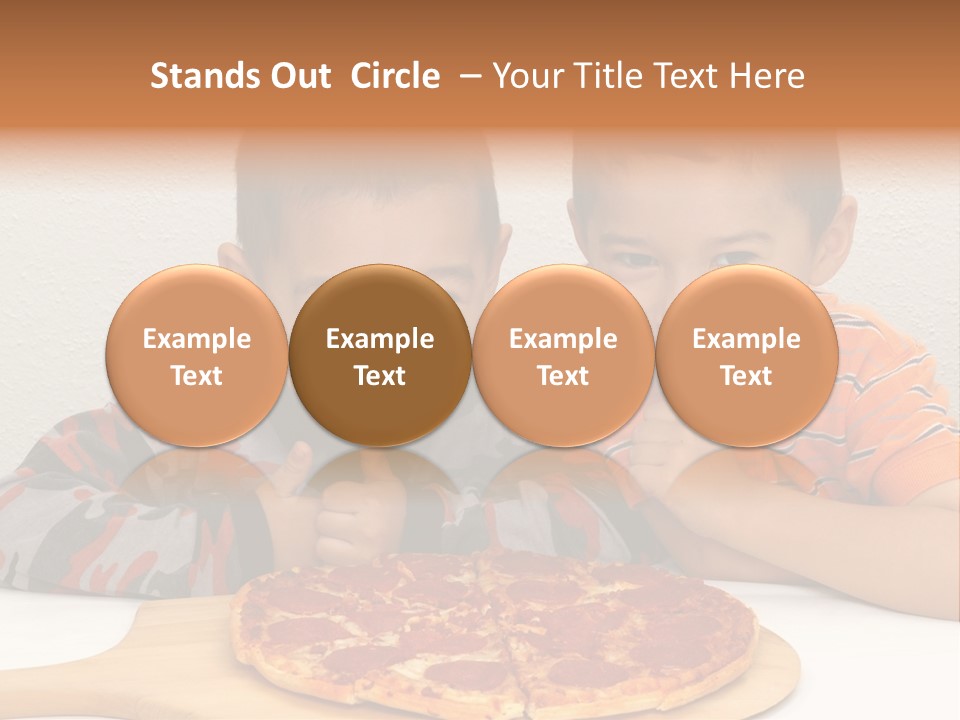 Stands Out Circle – Your Title Text Here

Example Text

Example Text

Example Text

Example Text